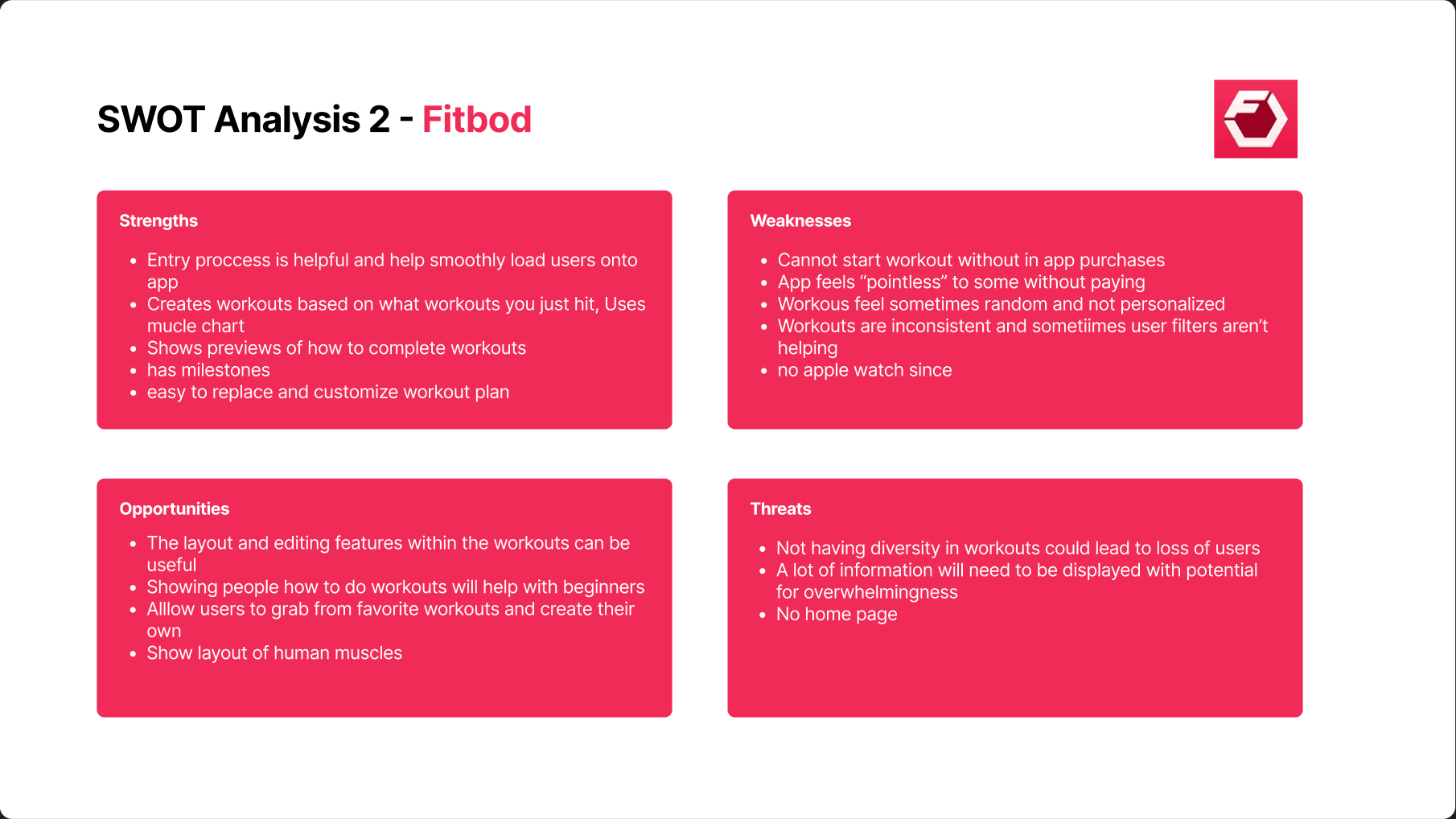 SWOT Analysis 2 - Fitbod

Strengths

- Entry proccess is helpful and help smoothly load users onto app
- Creates workouts based on what workouts you just hit, Uses mucle chart
- Shows previews of how to complete workouts
- has milestones
- easy to replace and customize workout plan

Weaknesses

- Cannot start workout without in app purchases
- App feels “pointless” to some without paying
- Workous feel sometimes random and not personalized
- Workouts are inconsistent and sometiimes user filters aren’t helping
- no apple watch since

Opportunities

- The layout and editing features within the workouts can be useful
- Showing people how to do workouts will help with beginners
- Alllow users to grab from favorite workouts and create their own
- Show layout of human muscles

Threats

- Not having diversity in workouts could lead to loss of users
- A lot of information will need to be displayed with potential for overwhelmingness
- No home page